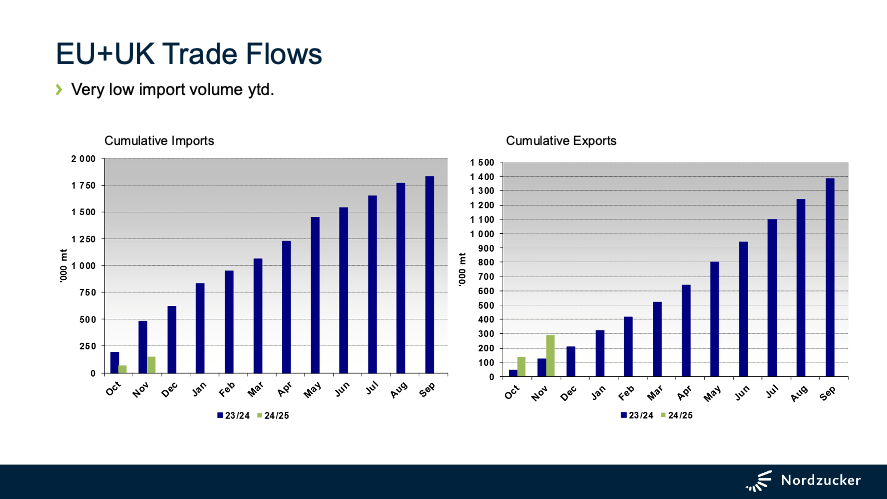 EU+UK Trade Flows

› Very low import volume ytd.

Cumulative Imports

'000 mt

2 000
1 750
1 500
1 250
1 000
750
500
250
0

Oct Nov Dec Jan Feb Mar Apr May Jun Jul Aug Sep

23/24 24/25

Cumulative Exports

'000 mt

1 500
1 400
1 300
1 200
1 100
1 000
900
800
700
600
500
400
300
200
100
0

Oct Nov Dec Jan Feb Mar Apr May Jun Jul Aug Sep

23/24 24/25

Nordzucker